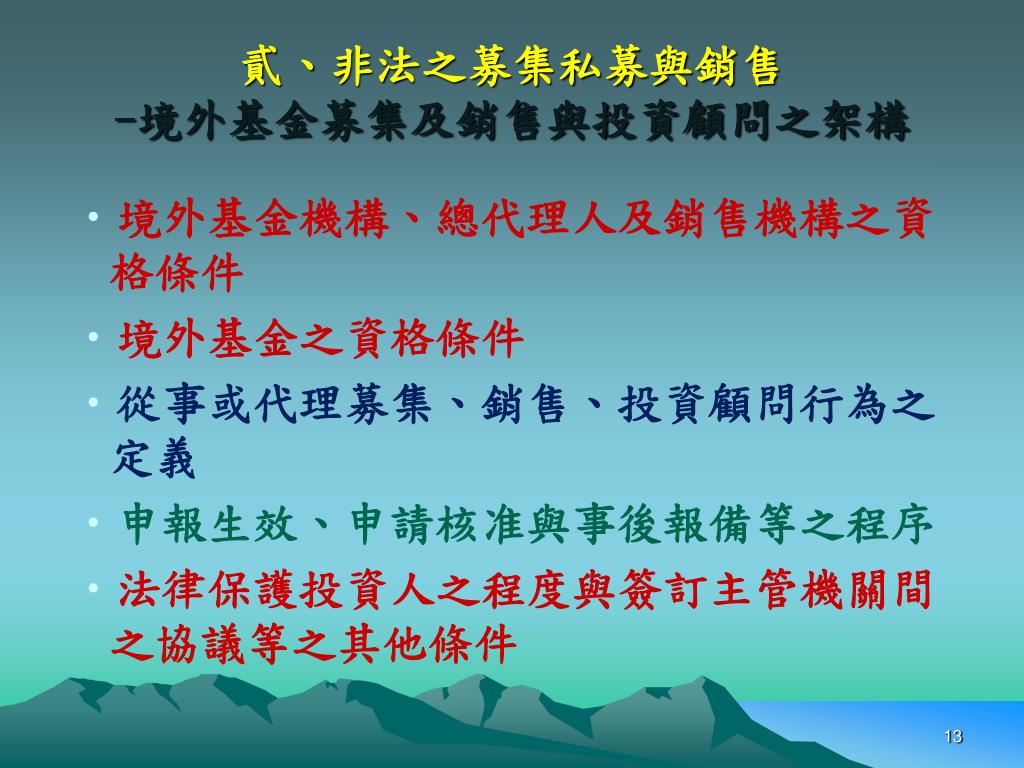 貳、非法之募集私募與銷售
-境外基金募集及銷售與投資顧問之架構

• 境外基金機構、總代理人及銷售機構之資格條件
• 境外基金之資格條件
• 從事或代理募集、銷售、投資顧問行為之定義
• 申報生效、申請核准與事後報備等之程序
• 法律保護投資人之程度與簽訂主管機關間之協議等之其他條件

13